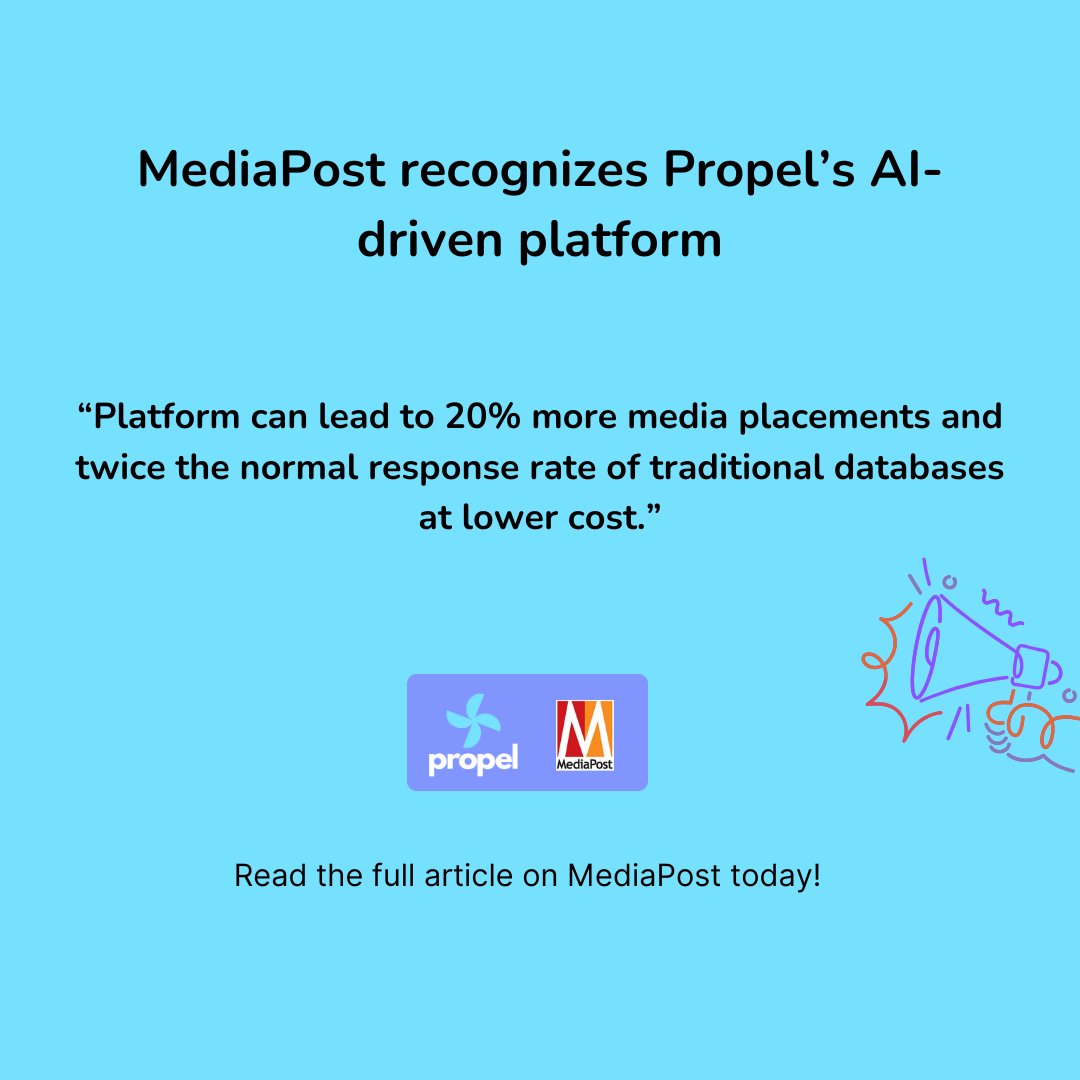 MediaPost recognizes Propel's AI-driven platform

"Platform can lead to 20% more media placements and twice the normal response rate of traditional databases at lower cost."

propel

M
MediaPost

Read the full article on MediaPost today!